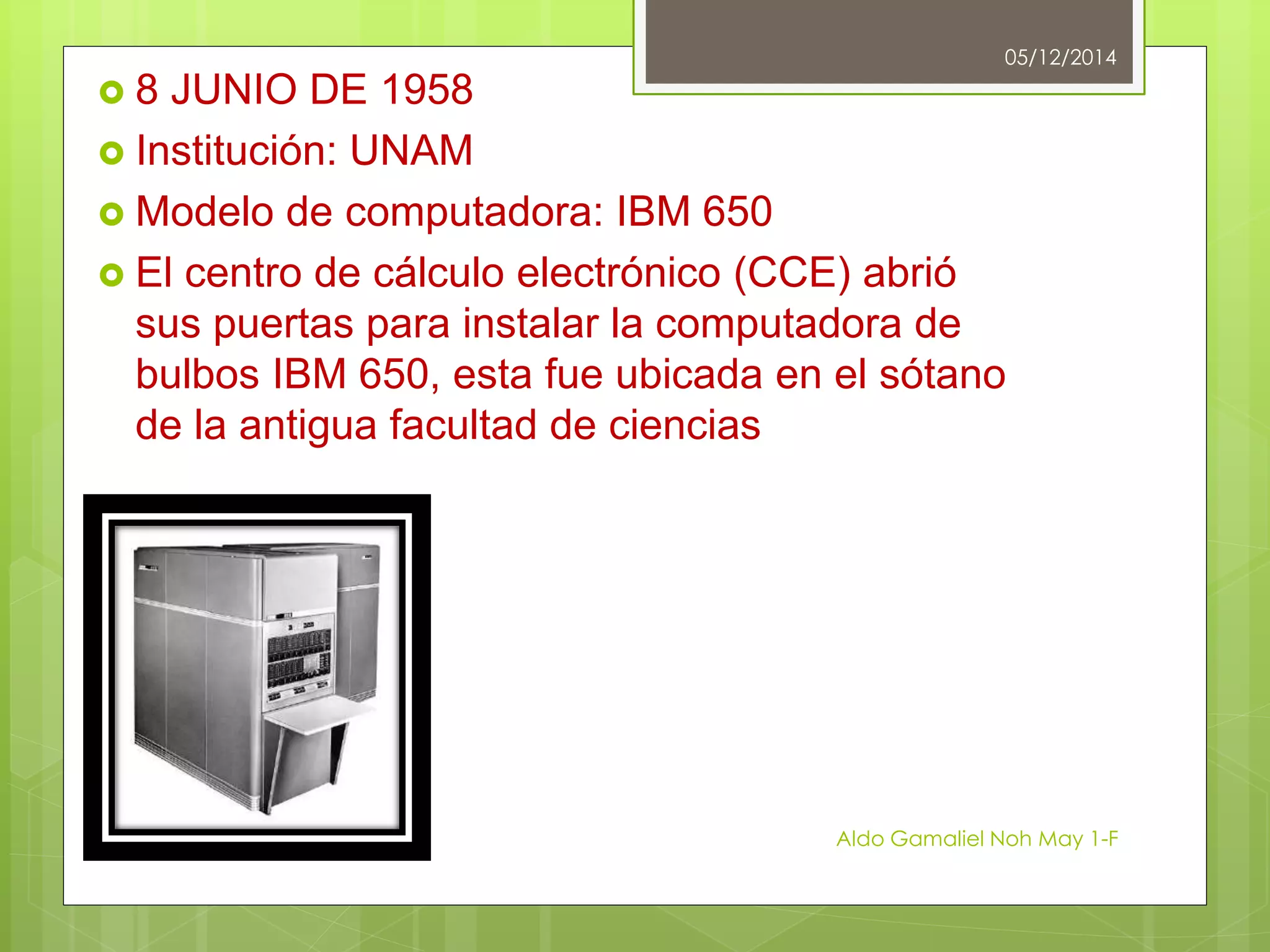 05/12/2014

8 JUNIO DE 1958
Institución: UNAM
Modelo de computadora: IBM 650
El centro de cálculo electrónico (CCE) abrió sus puertas para instalar la computadora de bulbos IBM 650, esta fue ubicada en el sótano de la antigua facultad de ciencias

Aldo Gamaliel Noh May 1-F